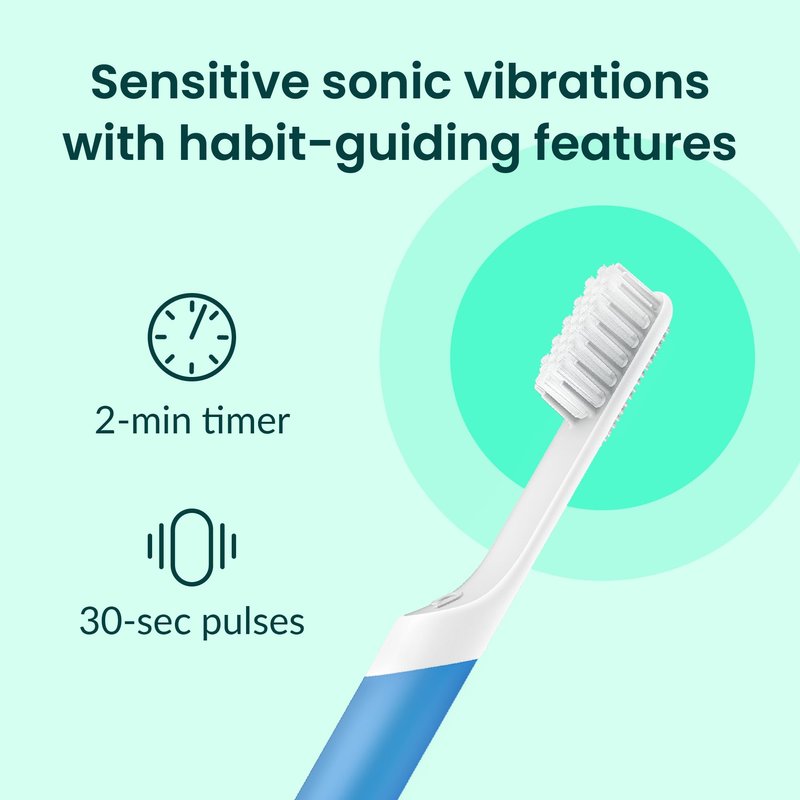 Sensitive sonic vibrations with habit-guiding features

2-min timer

30-sec pulses